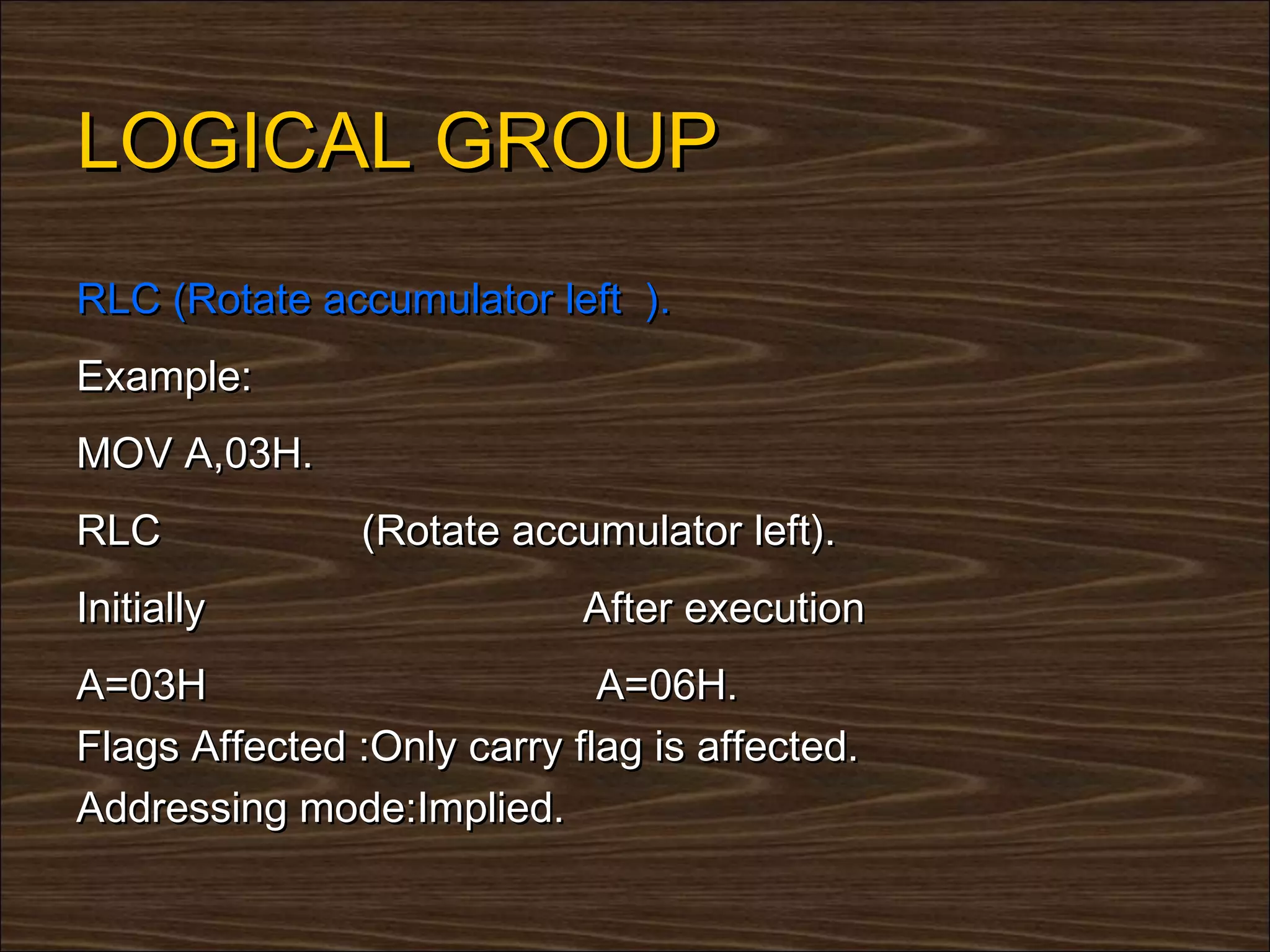 LOGICAL GROUP

RLC (Rotate accumulator left ).

Example:

MOV A,03H.

RLC (Rotate accumulator left).

Initially After execution

A=03H A=06H.

Flags Affected :Only carry flag is affected.

Addressing mode:Implied.